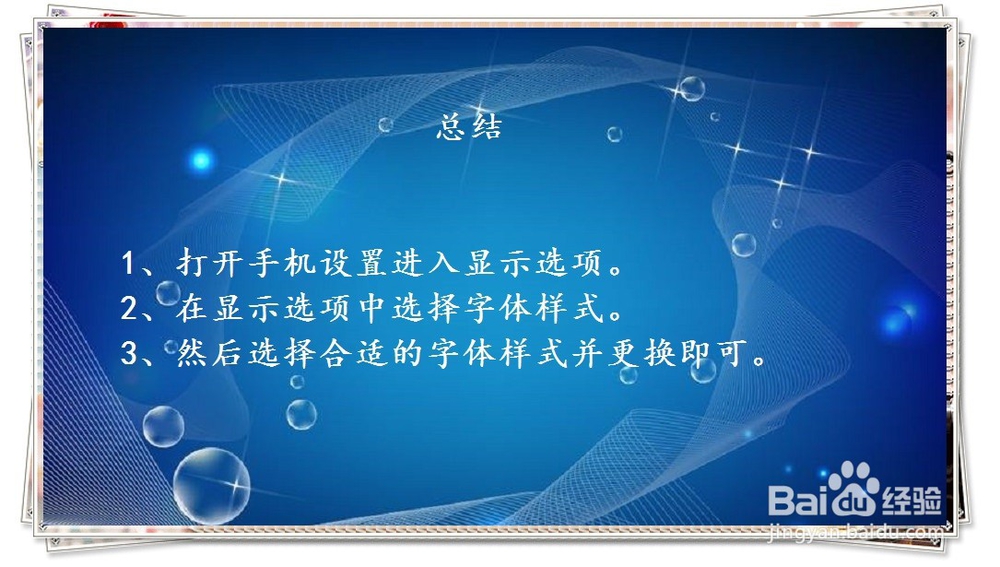 总结

1、打开手机设置进入显示选项。
2、在显示选项中选择字体样式。
3、然后选择合适的字体样式并更换即可。

Baidu经验
jingyan.baidu.com